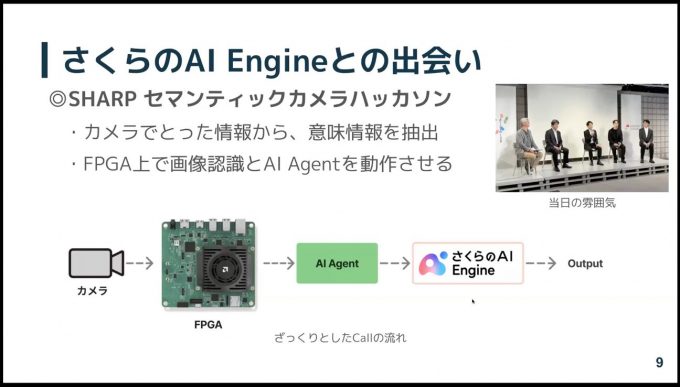 さくらのAI Engineとの出会い

◎SHARP セマンティックカメラハッカソン

・カメラでとった情報から、意味情報を抽出

・FPGA上で画像認識とAI Agentを動作させる

当日の雰囲気

カメラ

FPGA

AI Agent

さくらのAI Engine

Output

ざっくりとしたCallの流れ

9